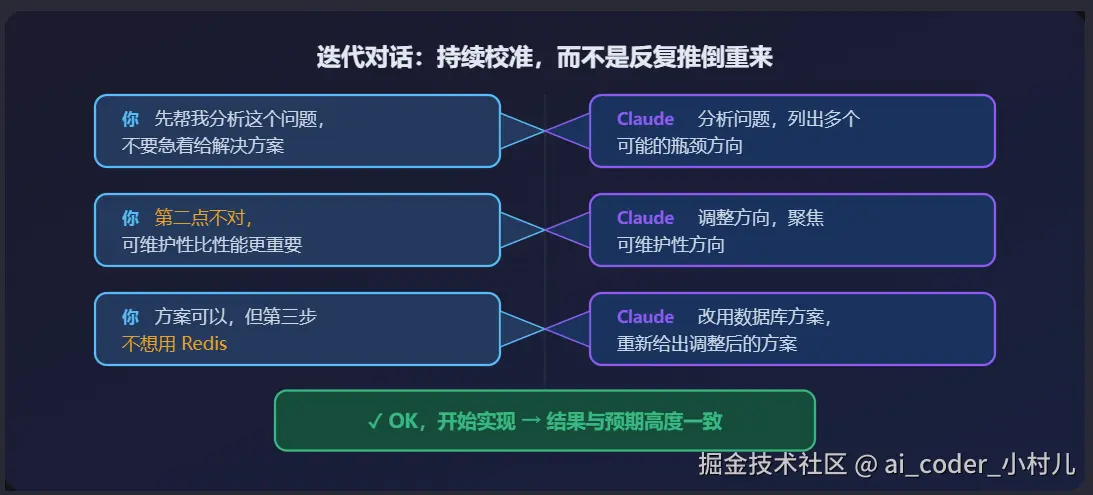 迭代对话：持续校准，而不是反复推倒重来

你 先帮我分析这个问题，不要急着给解决方案

Claude 分析问题，列出多个可能的瓶颈方向

你 第二点不对，可维护性比性能更重要

Claude 调整方向，聚焦可维护性方向

你 方案可以，但第三步不想用 Redis

Claude 改用数据库方案，重新给出调整后的方案

✓ OK，开始实现 → 结果与预期高度一致

掘金技术社区 @ ai_coder_小村儿